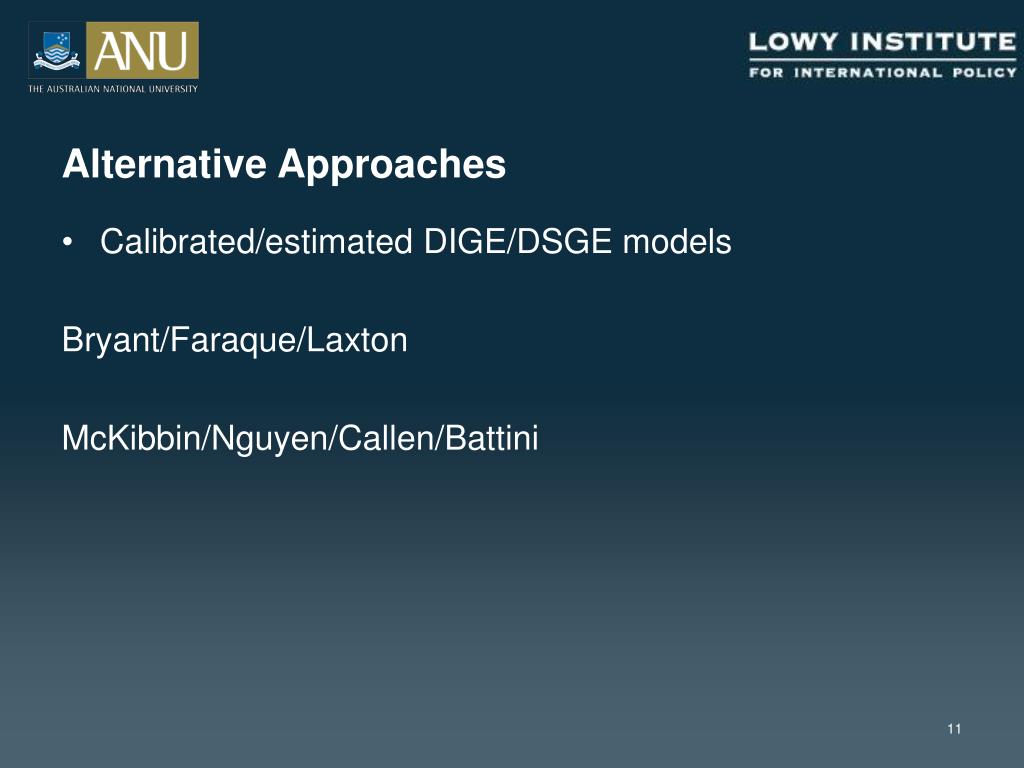 ANU
THE AUSTRALIAN NATIONAL UNIVERSITY

LOWY INSTITUTE
FOR INTERNATIONAL POLICY

Alternative Approaches

• Calibrated/estimated DIGE/DSGE models

Bryant/Faraque/Laxton

McKibbin/Nguyen/Callen/Battini

11